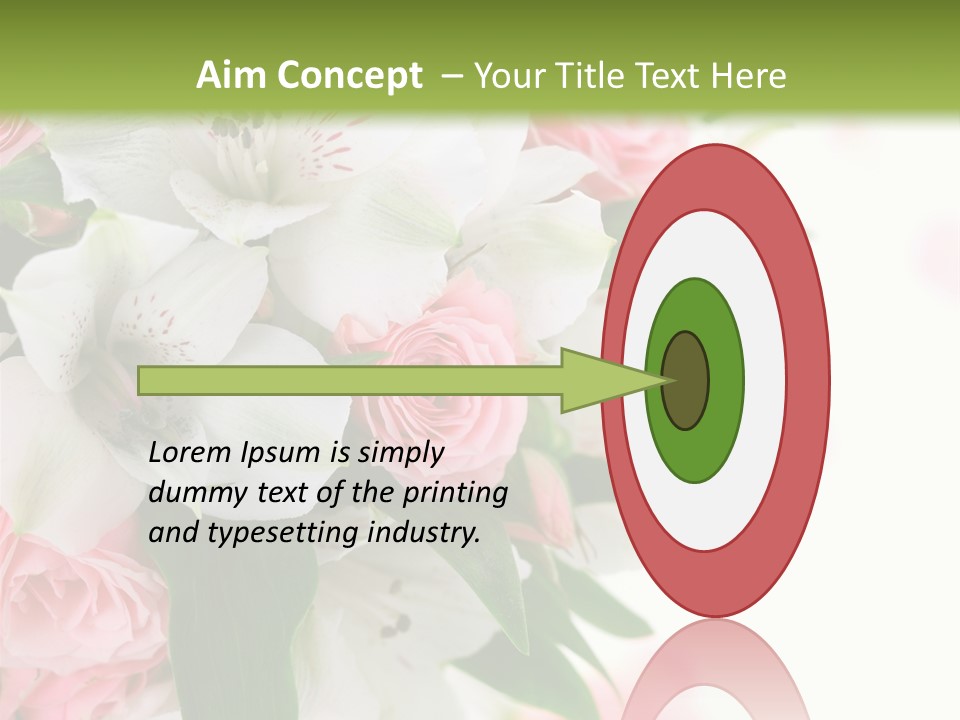 Aim Concept – Your Title Text Here

Lorem Ipsum is simply dummy text of the printing and typesetting industry.